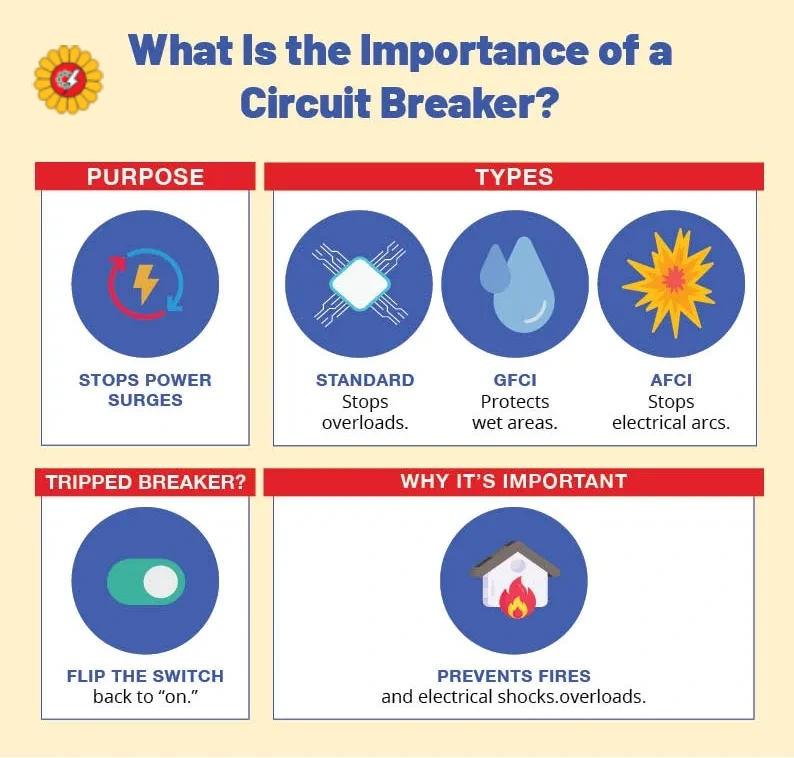 What Is the Importance of a Circuit Breaker?

PURPOSE

STOPS POWER SURGES

TYPES

STANDARD
Stops overloads.

GFCI
Protects wet areas.

AFCI
Stops electrical arcs.

TRIPPED BREAKER?

FLIP THE SWITCH
back to "on."

WHY IT'S IMPORTANT

PREVENTS FIRES
and electrical shocks.overloads.